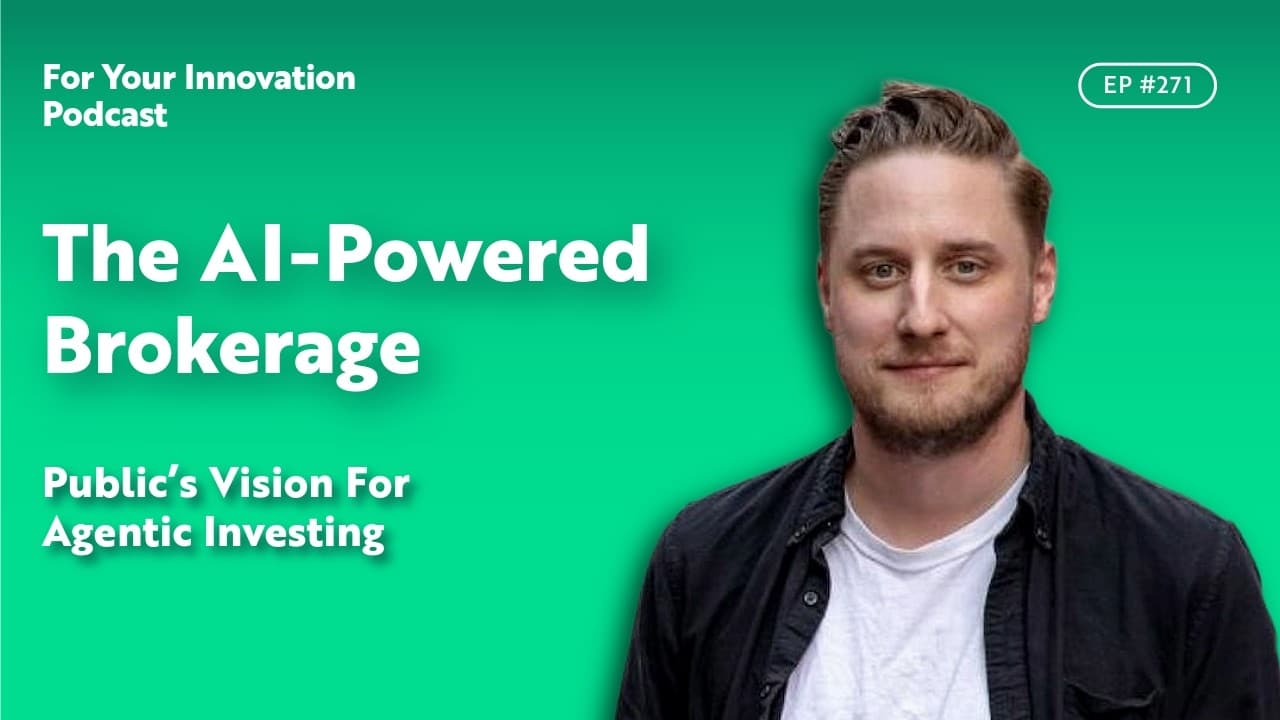 For Your Innovation Podcast

EP #271

The AI-Powered Brokerage

Public's Vision For Agentic Investing